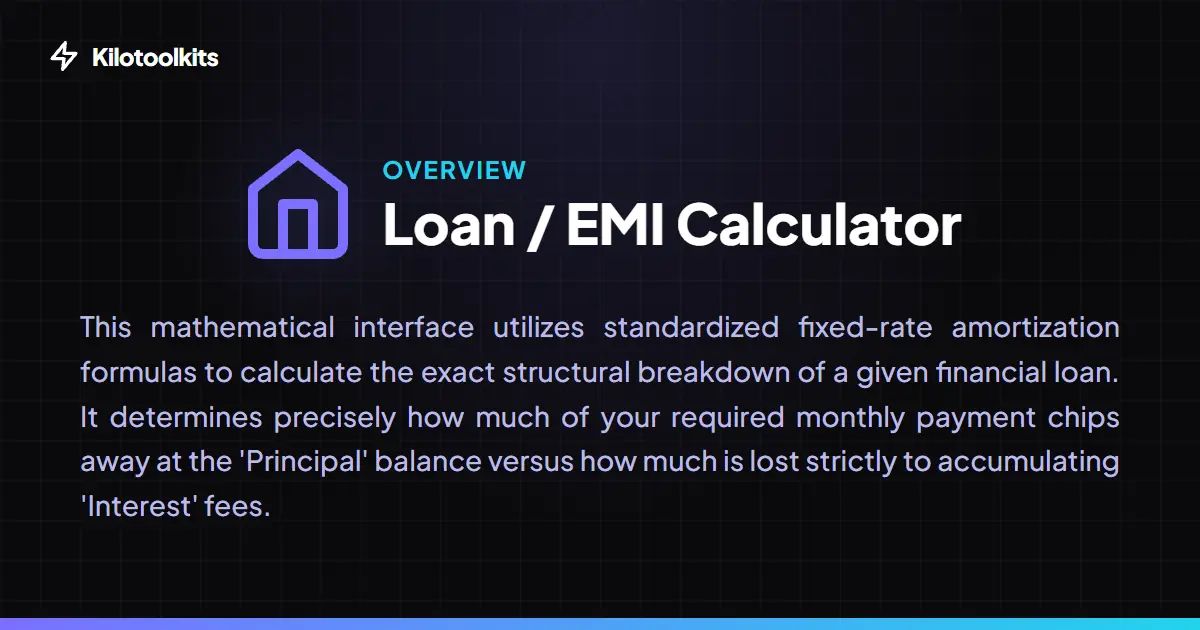 Kilotoolkits

OVERVIEW

Loan / EMI Calculator

This mathematical interface utilizes standardized fixed-rate amortization formulas to calculate the exact structural breakdown of a given financial loan. It determines precisely how much of your required monthly payment chips away at the 'Principal' balance versus how much is lost strictly to accumulating 'Interest' fees.